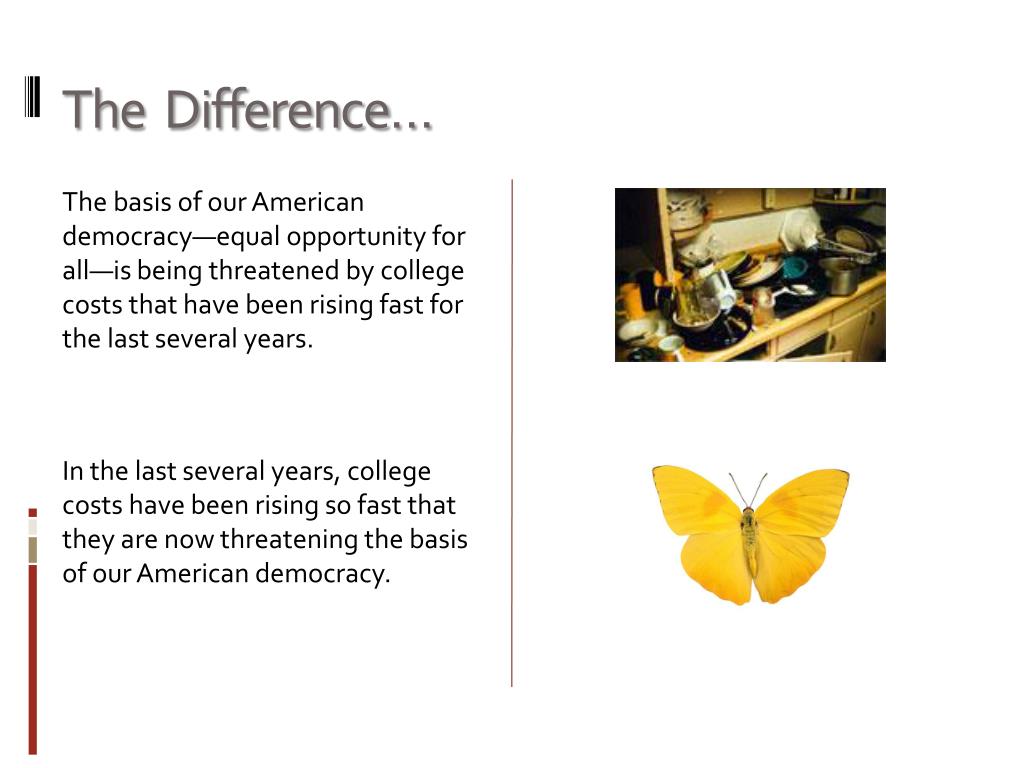 The Difference…

The basis of our American democracy—equal opportunity for all—is being threatened by college costs that have been rising fast for the last several years.

In the last several years, college costs have been rising so fast that they are now threatening the basis of our American democracy.